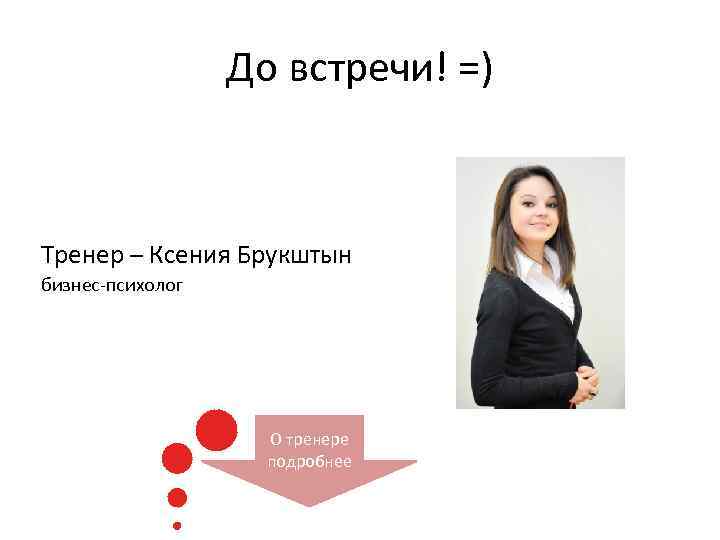 До встречи! =)

Тренер – Ксения Брукштын
бизнес-психолог

О тренере подробнее